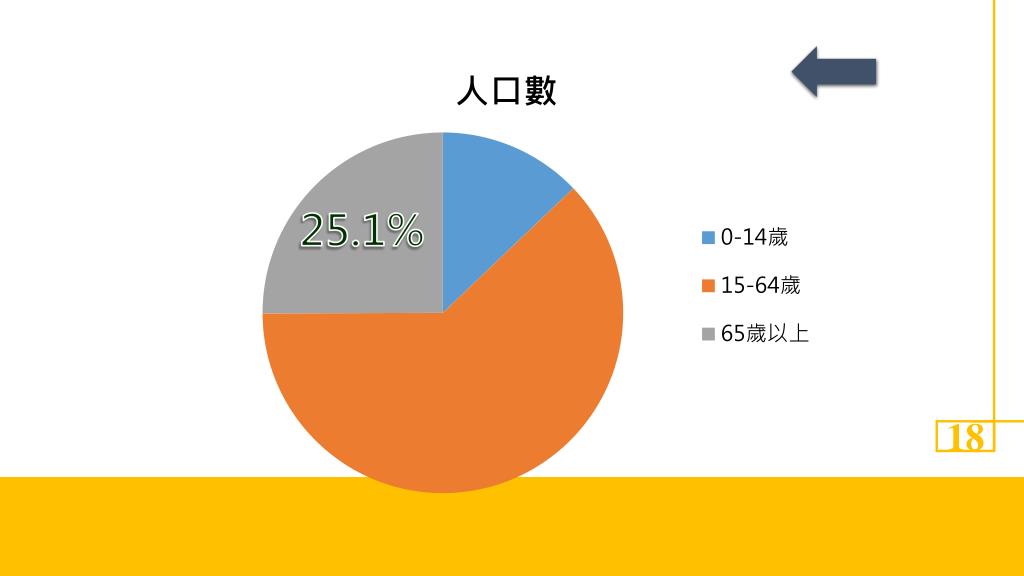 人口數

25.1%

0-14歲
15-64歲
65歲以上

18